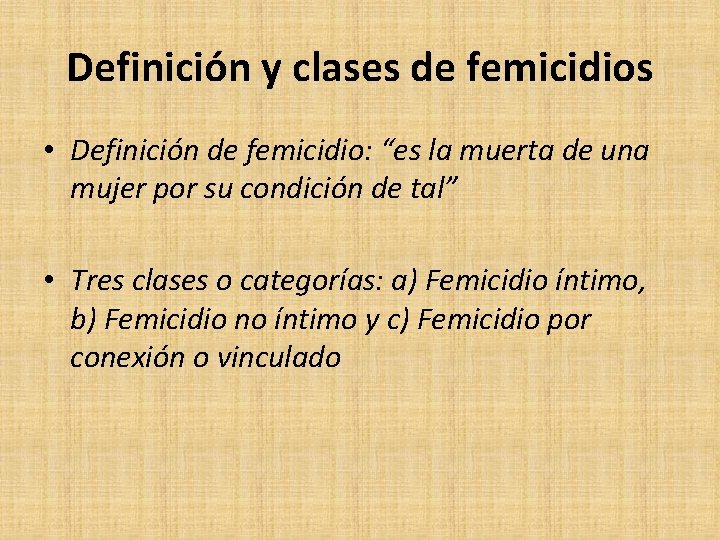 Definición y clases de femicidios

• Definición de femicidio: “es la muerta de una mujer por su condición de tal”

• Tres clases o categorías: a) Femicidio íntimo, b) Femicidio no íntimo y c) Femicidio por conexión o vinculado